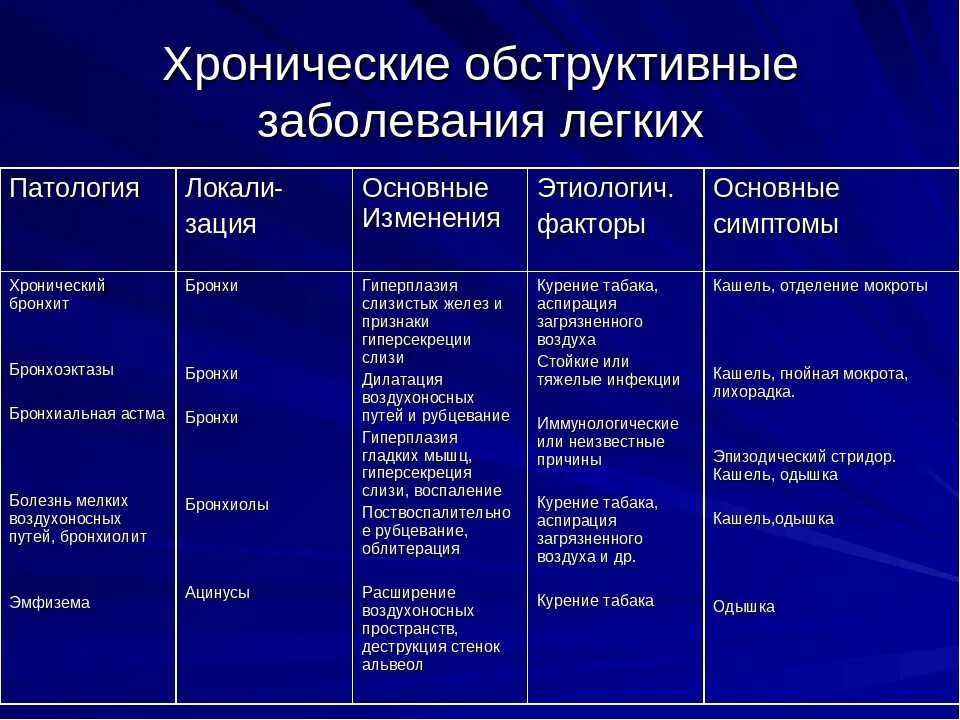 Хронические обструктивные заболевания легких

| Патология | Локализация | Основные Изменения | Этиологич. факторы | Основные симптомы |
|---|---|---|---|---|
| Хронический бронхит | Бронхи | Гиперплазия слизистых желез и признаки гиперсекреции слизи | Курение табака, аспирация загрязненного воздуха | Кашель, отделение мокроты |
| Бронхоэктазы | Бронхи | Дилатация воздухоносных путей и рубцевание | Стойкие или тяжелые инфекции | Кашель, гнойная мокрота, лихорадка. |
| Бронхиальная астма | Бронхи | Гиперплазия гладких мышц, гиперсекреция слизи, воспаление | Иммунологические или неизвестные причины | Эпизодический стридор. Кашель, одышка |
| Болезнь мелких воздухоносных путей, бронхиолит | Бронхиолы | Поствоспалительное рубцевание, облитерация | Курение табака, аспирация загрязненного воздуха и др. | Кашель,одышка |
| Эмфизема | Ацинусы | Расширение воздухоносных пространств, деструкция стенок альвеол | Курение табака | Одышка |